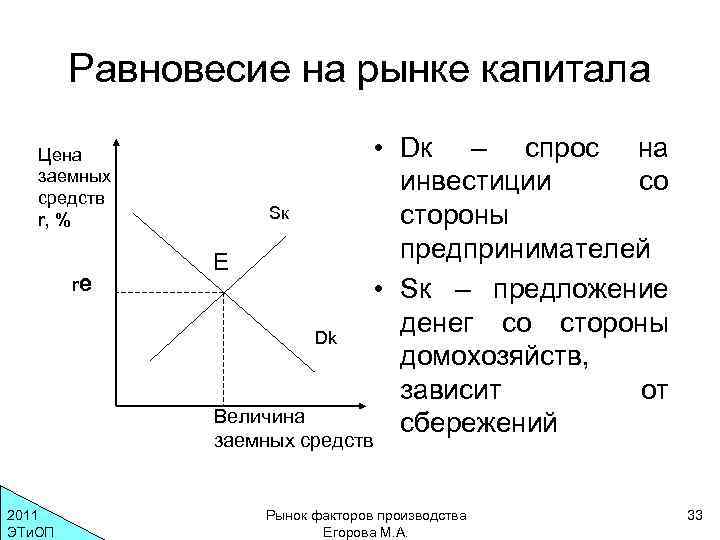 Равновесие на рынке капитала

Цена заемных средств r, %

Sк

E

re

Dk

Величина заемных средств

• Dк – спрос на инвестиции со стороны предпринимателей

• Sк – предложение денег со стороны домохозяйств, зависит от сбережений

2011 ЭТиОП

Рынок факторов производства
Егорова М.А.

33